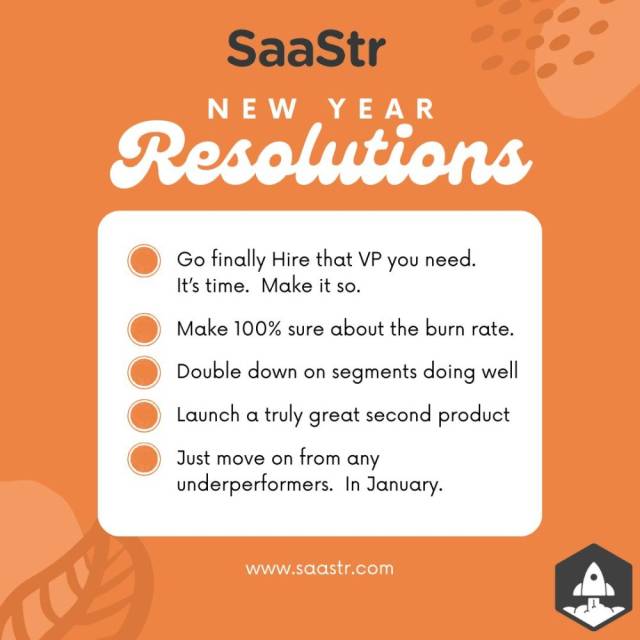 SaaStr

NEW YEAR

Resolutions

Go finally Hire that VP you need. It's time. Make it so.

Make 100% sure about the burn rate.

Double down on segments doing well

Launch a truly great second product

Just move on from any underperformers. In January.

www.saastr.com